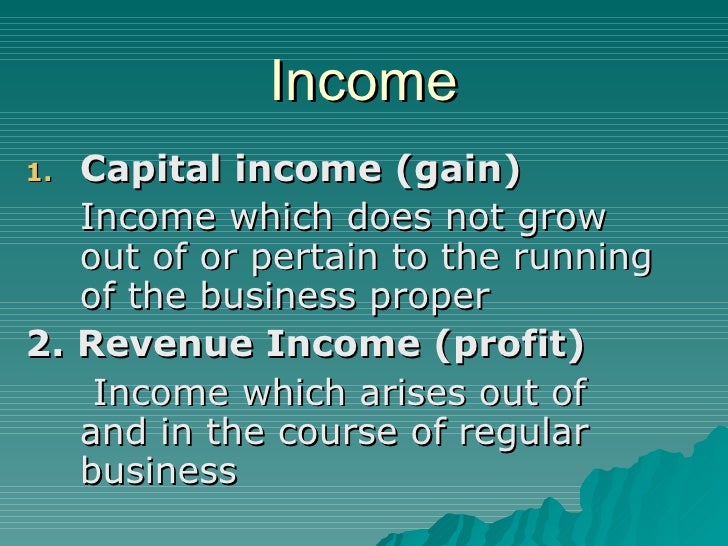 Income

1. Capital income (gain)

Income which does not grow out of or pertain to the running of the business proper

2. Revenue Income (profit)

Income which arises out of and in the course of regular business